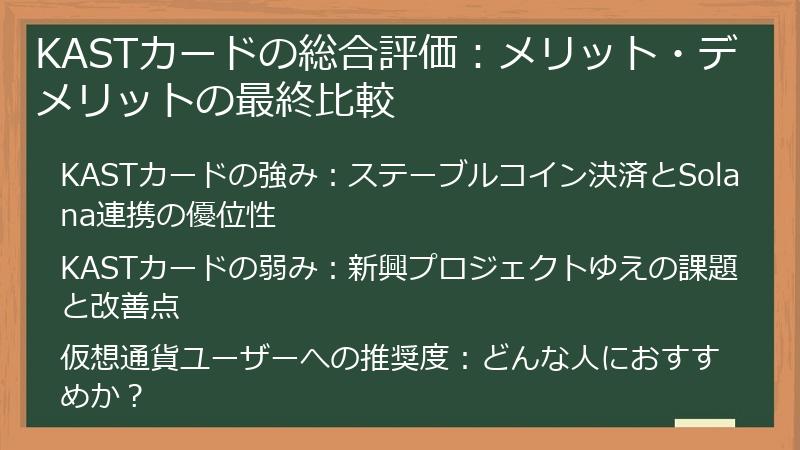 KASTカードの総合評価：メリット・デメリットの最終比較

KASTカードの強み：ステーブルコイン決済とSolana連携の優位性

KASTカードの弱み：新興プロジェクトゆえの課題と改善点

仮想通貨ユーザーへの推奨度：どんな人におすすめか？